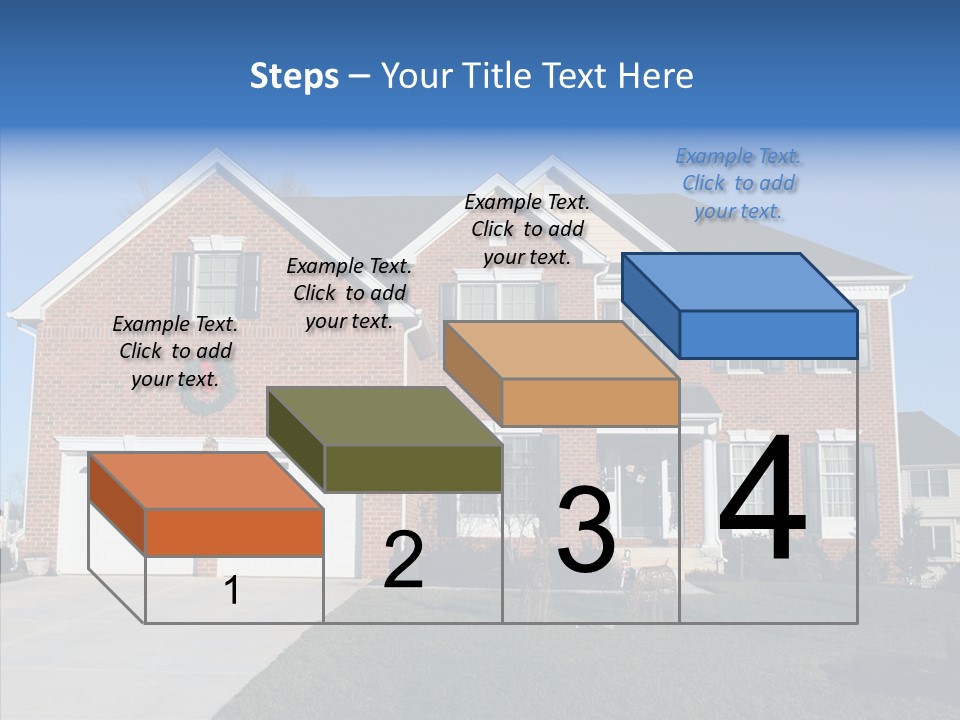 Steps – Your Title Text Here

Example Text. Click to add your text.

Example Text. Click to add your text.

Example Text. Click to add your text.

Example Text. Click to add your text.

1

2

3

4